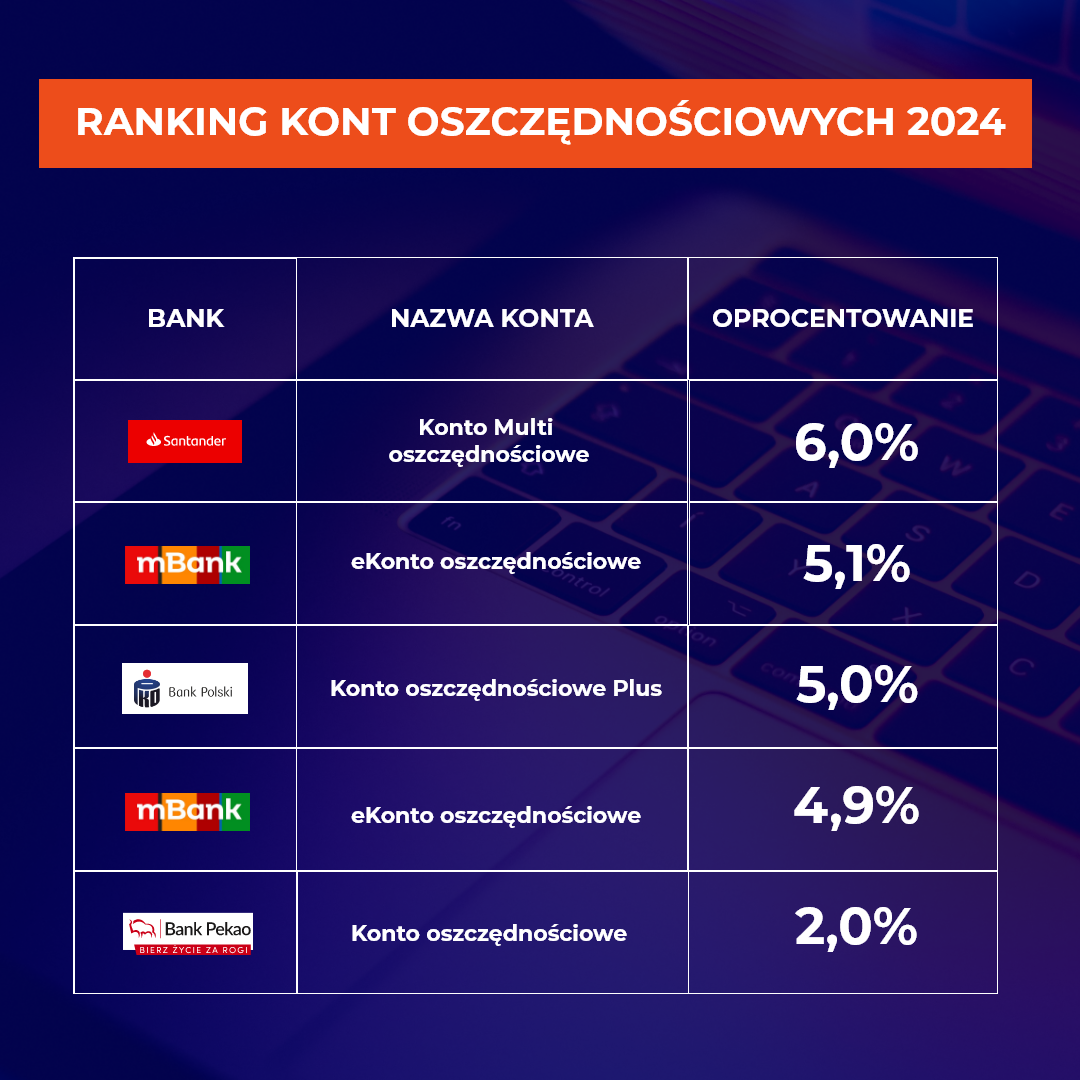 RANKING KONT OSZCZĘDNOŚCIOWYCH 2024

| BANK | NAZWA KONTA | OPROCENTOWANIE |
|---|---|---|
| Santander | Konto Multi oszczędnościowe | 6,0% |
| mBank | eKonto oszczędnościowe | 5,1% |
| Bank Polski | Konto oszczędnościowe Plus | 5,0% |
| mBank | eKonto oszczędnościowe | 4,9% |
| Bank Pekao BIERZ ŻYCIE ZA ROGI | Konto oszczędnościowe | 2,0% |